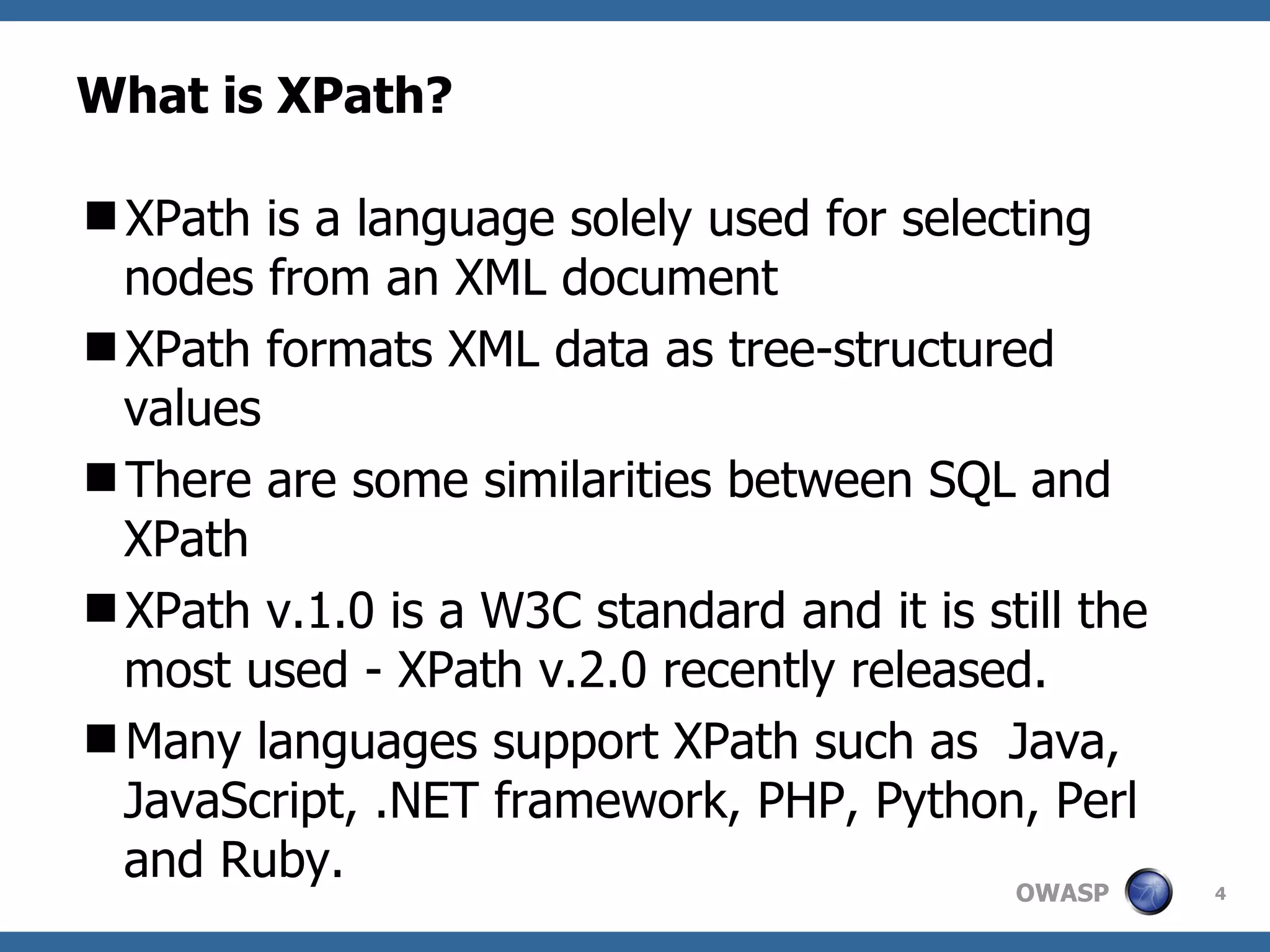 What is XPath?

■ XPath is a language solely used for selecting nodes from an XML document

■ XPath formats XML data as tree-structured values

■ There are some similarities between SQL and XPath

■ XPath v.1.0 is a W3C standard and it is still the most used - XPath v.2.0 recently released.

■ Many languages support XPath such as  Java, JavaScript, .NET framework, PHP, Python, Perl and Ruby.

OWASP

4